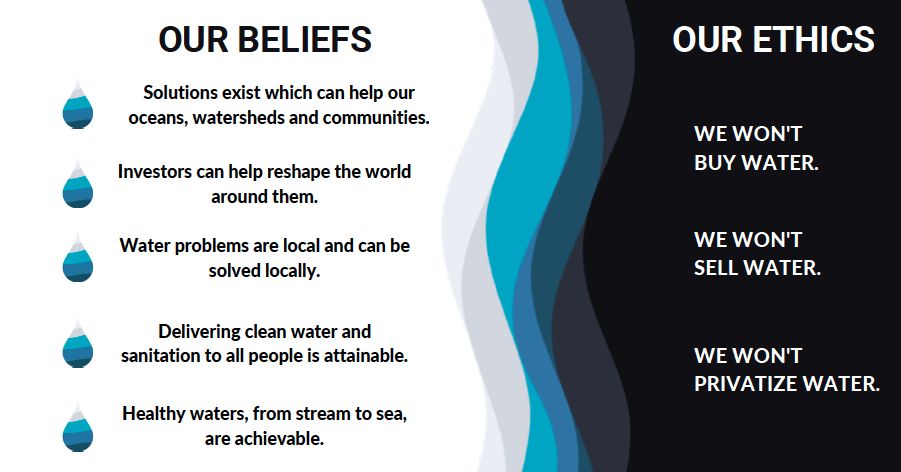 OUR BELIEFS

Solutions exist which can help our oceans, watersheds and communities.

Investors can help reshape the world around them.

Water problems are local and can be solved locally.

Delivering clean water and sanitation to all people is attainable.

Healthy waters, from stream to sea, are achievable.

OUR ETHICS

WE WON'T BUY WATER.

WE WON'T SELL WATER.

WE WON'T PRIVATIZE WATER.